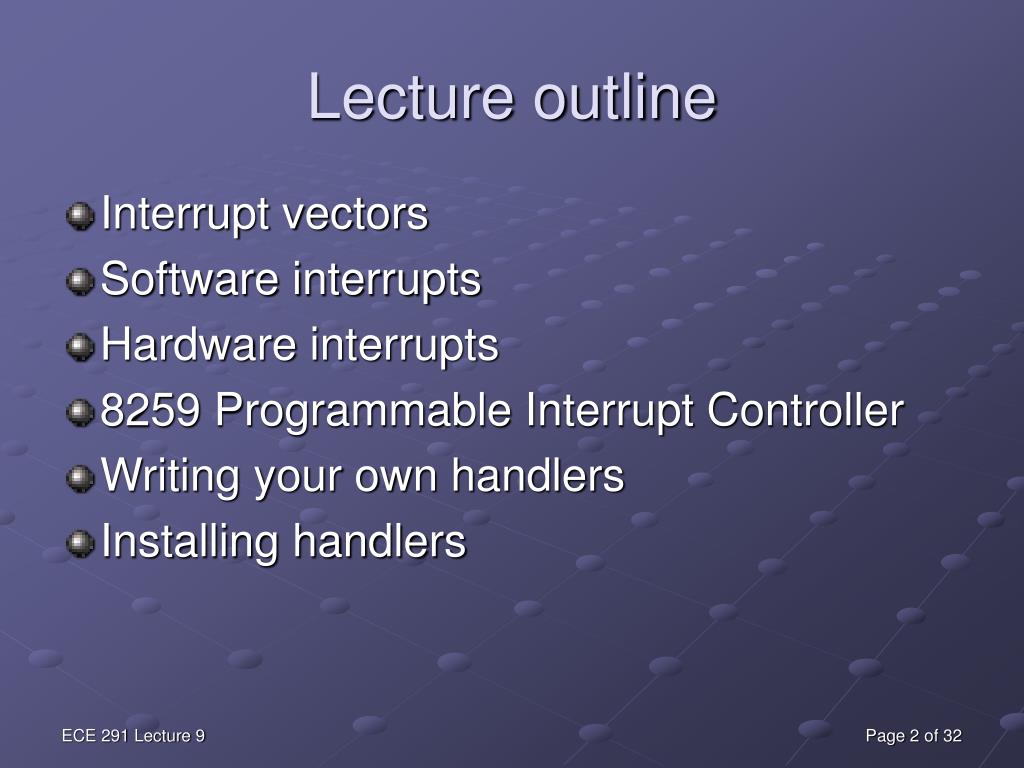 Lecture outline

Interrupt vectors
Software interrupts
Hardware interrupts
8259 Programmable Interrupt Controller
Writing your own handlers
Installing handlers

ECE 291 Lecture 9

Page 2 of 32